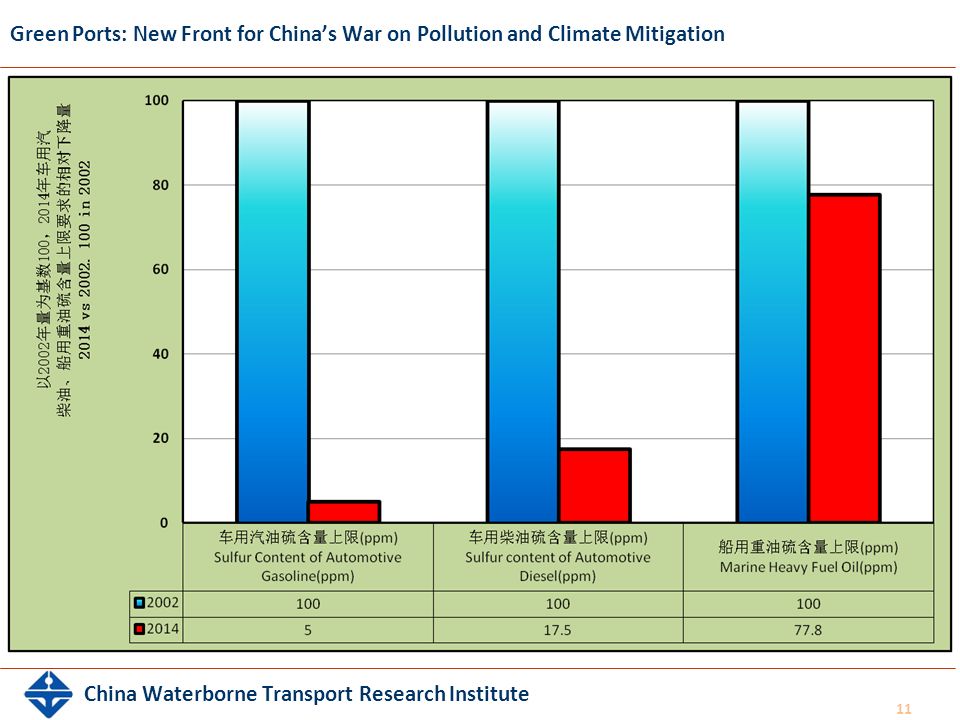 Green Ports: New Front for China's War on Pollution and Climate Mitigation

以2002年量为基数100，2014年车用汽柴油、船用重油硫含量上限要求的相对下降量
2014 vs 2002. 100 in 2002

100
80
60
40
20
0

|  | 车用汽油硫含量上限(ppm) Sulfur Content of Automotive Gasoline(ppm) | 车用柴油硫含量上限(ppm) Sulfur content of Automotive Diesel(ppm) | 船用重油硫含量上限(ppm) Marine Heavy Fuel Oil(ppm) |
|---|---|---|---|
| 2002 | 100 | 100 | 100 |
| 2014 | 5 | 17.5 | 77.8 |

China Waterborne Transport Research Institute

11